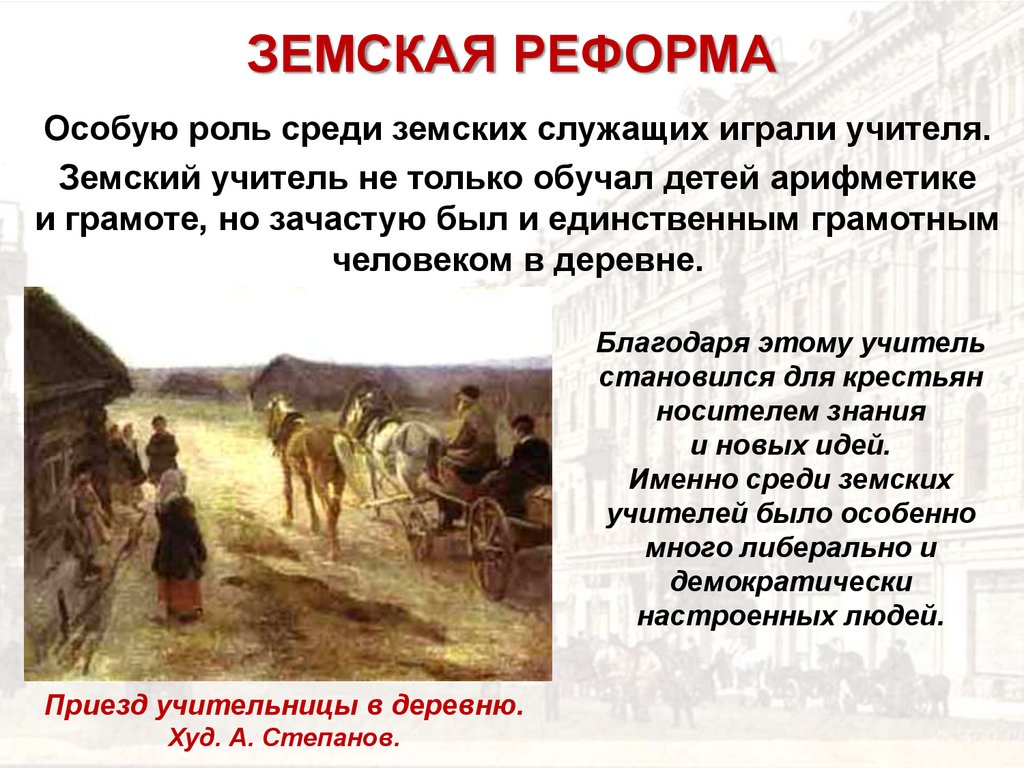 ЗЕМСКАЯ РЕФОРМА

Особую роль среди земских служащих играли учителя.

Земский учитель не только обучал детей арифметике и грамоте, но зачастую был и единственным грамотным человеком в деревне.

Благодаря этому учитель становился для крестьян носителем знания и новых идей.
Именно среди земских учителей было особенно много либерально и демократически настроенных людей.

Приезд учительницы в деревню.
Худ. А. Степанов.